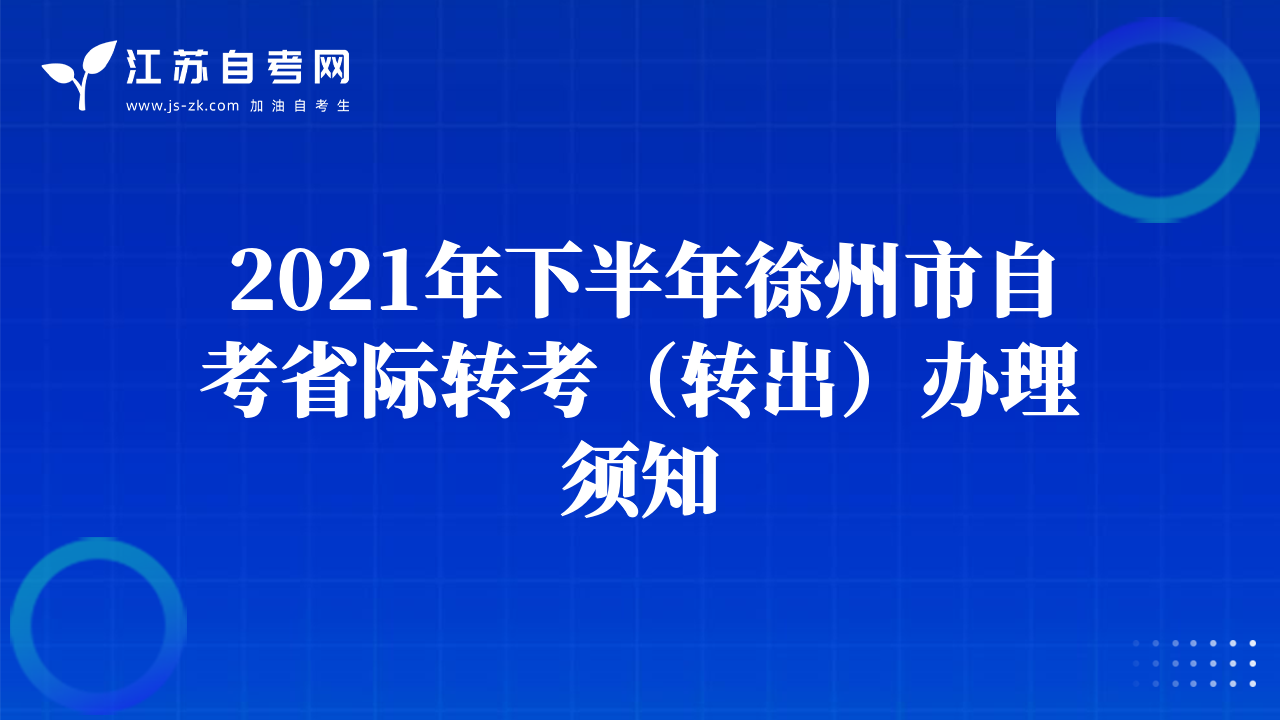 江苏自考网
www.js-zk.com 加油自考生

2021年下半年徐州市自考省际转考（转出）办理须知